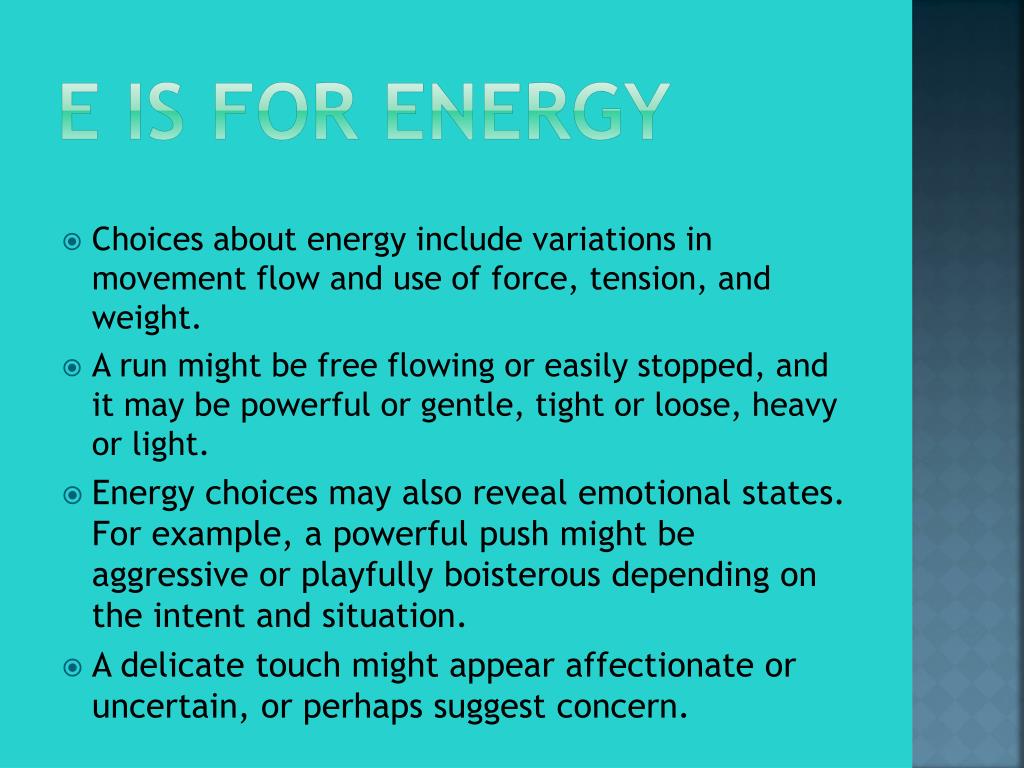 E IS FOR ENERGY

Choices about energy include variations in movement flow and use of force, tension, and weight.

A run might be free flowing or easily stopped, and it may be powerful or gentle, tight or loose, heavy or light.

Energy choices may also reveal emotional states. For example, a powerful push might be aggressive or playfully boisterous depending on the intent and situation.

A delicate touch might appear affectionate or uncertain, or perhaps suggest concern.